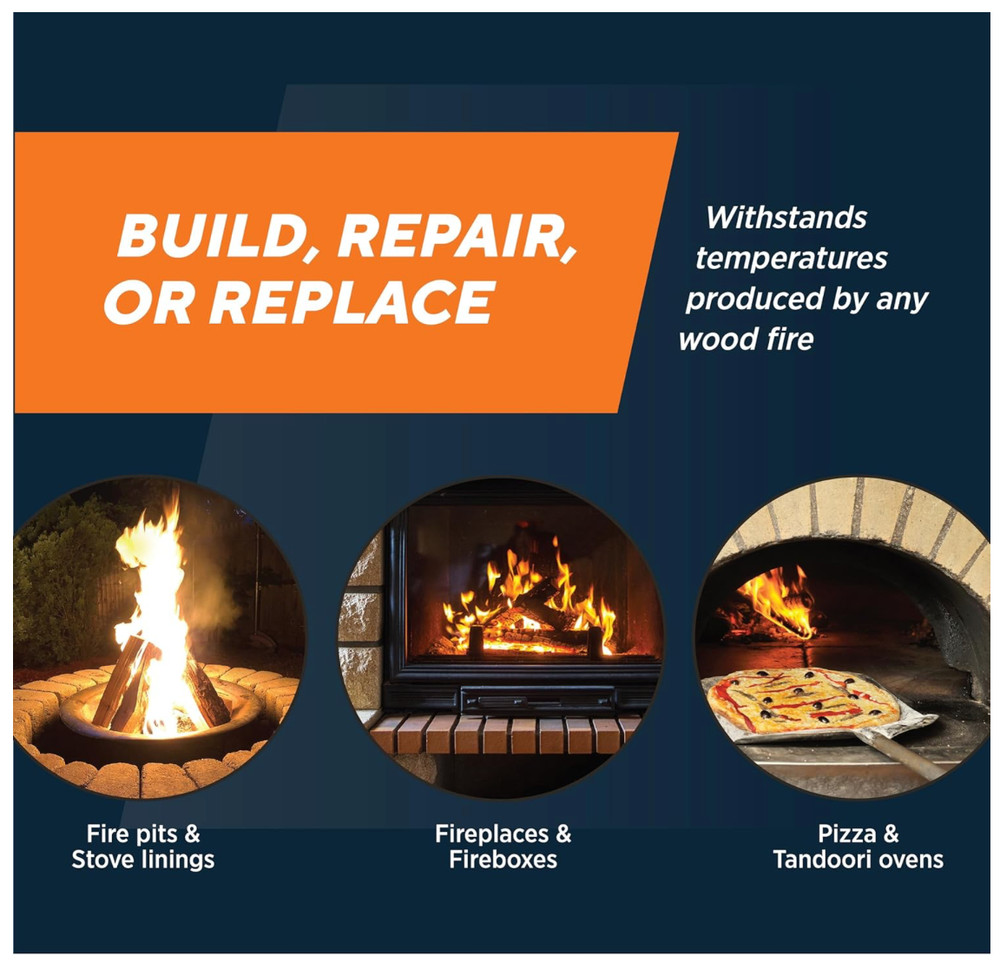 BUILD, REPAIR, OR REPLACE

Withstands temperatures produced by any wood fire

Fire pits & Stove linings

Fireplaces & Fireboxes

Pizza & Tandoori ovens